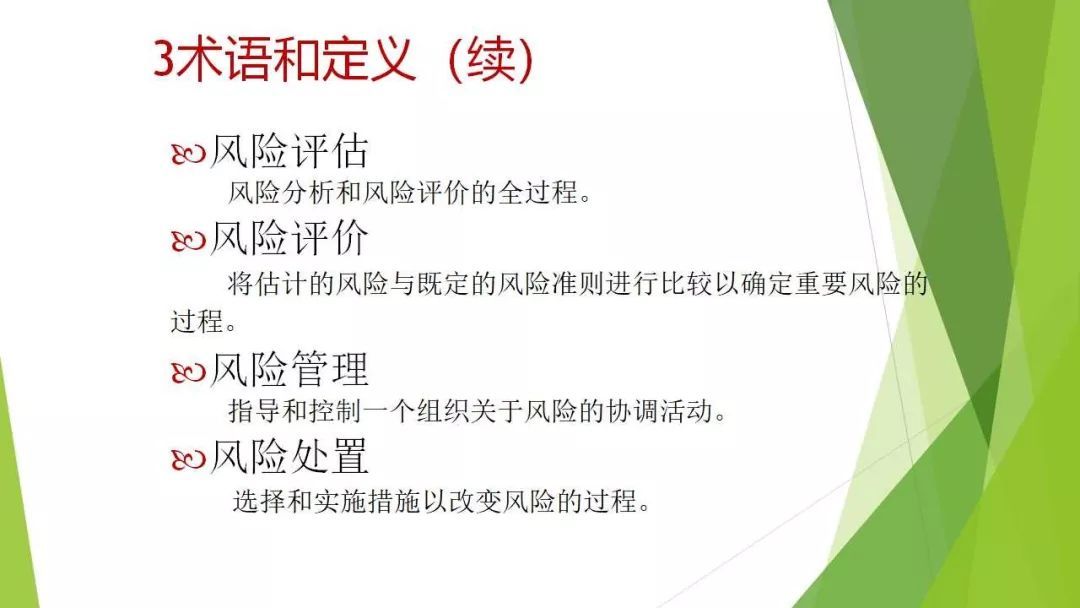 3术语和定义（续）

风险评估

风险分析和风险评价的全过程。

风险评价

将估计的风险与既定的风险准则进行比较以确定重要风险的过程。

风险管理

指导和控制一个组织关于风险的协调活动。

风险处置

选择和实施措施以改变风险的过程。